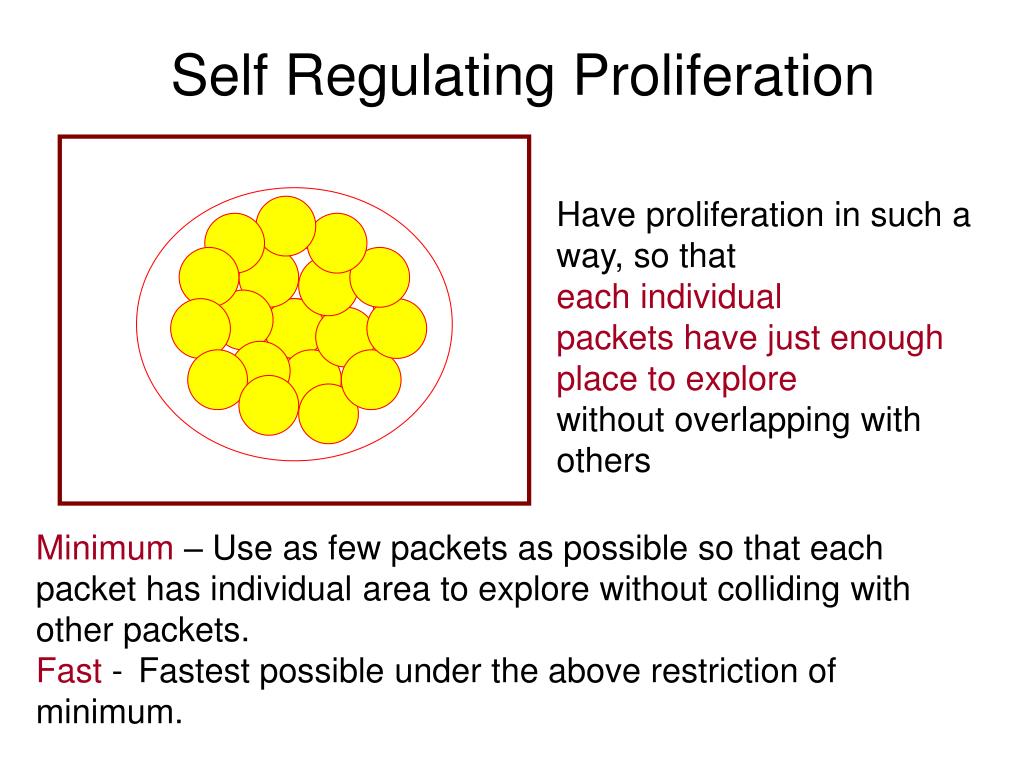 Self Regulating Proliferation

Have proliferation in such a way, so that each individual packets have just enough place to explore without overlapping with others

Minimum – Use as few packets as possible so that each packet has individual area to explore without colliding with other packets.
Fast - Fastest possible under the above restriction of minimum.